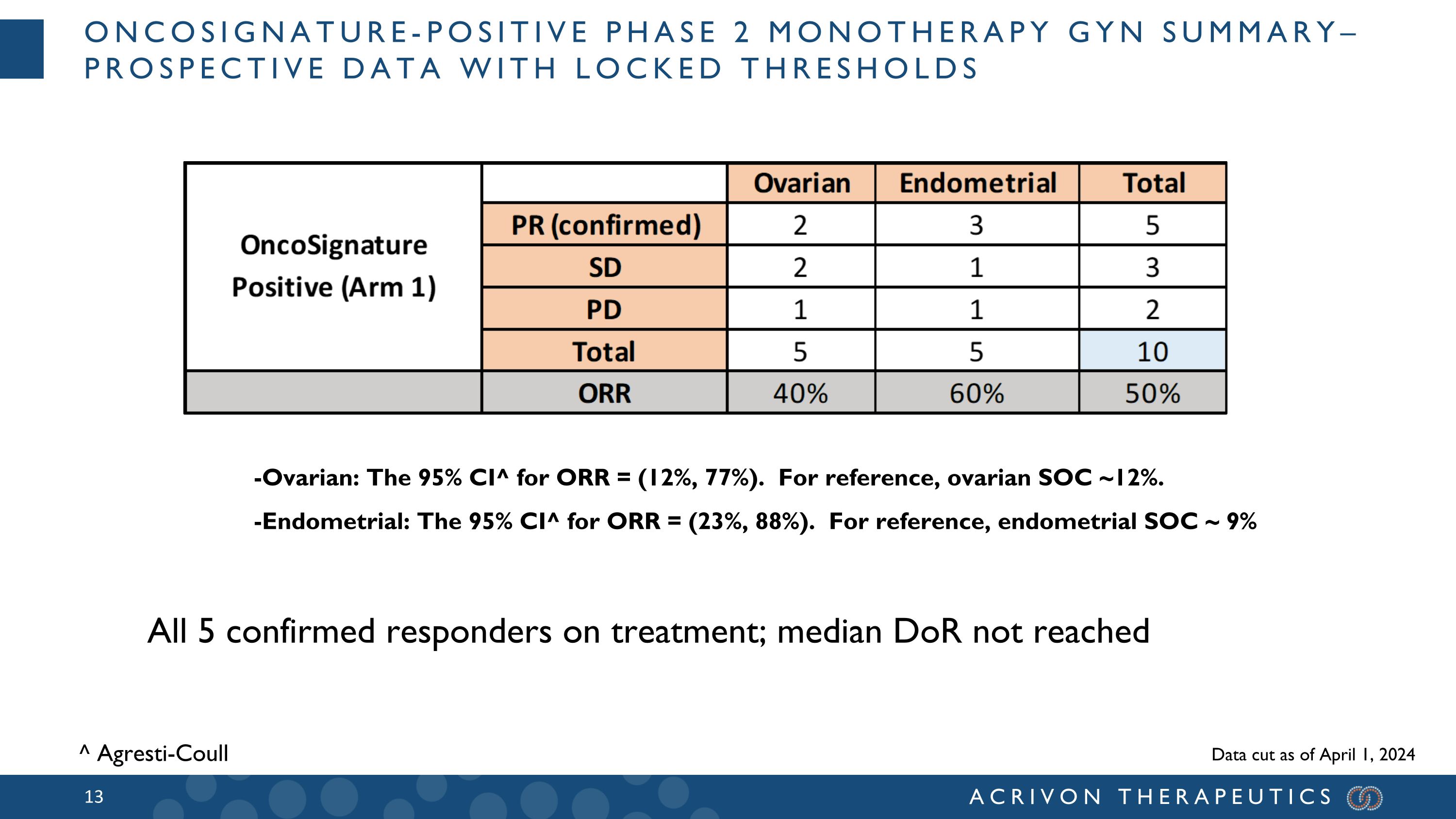 ONCOSIGNATURE-POSITIVE PHASE 2 MONOTHERAPY GYN SUMMARY– PROSPECTIVE DATA WITH LOCKED THRESHOLDS

| | | Ovarian | Endometrial | Total |
|---|---|---|---|---|
| OncoSignature Positive (Arm 1) | PR (confirmed) | 2 | 3 | 5 |
| | SD | 2 | 1 | 3 |
| | PD | 1 | 1 | 2 |
| | Total | 5 | 5 | 10 |
| | ORR | 40% | 60% | 50% |

-Ovarian: The 95% CI^ for ORR = (12%, 77%). For reference, ovarian SOC ~12%.

-Endometrial: The 95% CI^ for ORR = (23%, 88%). For reference, endometrial SOC ~ 9%

All 5 confirmed responders on treatment; median DoR not reached

^ Agresti-Coull

Data cut as of April 1, 2024

13

ACRIVON THERAPEUTICS